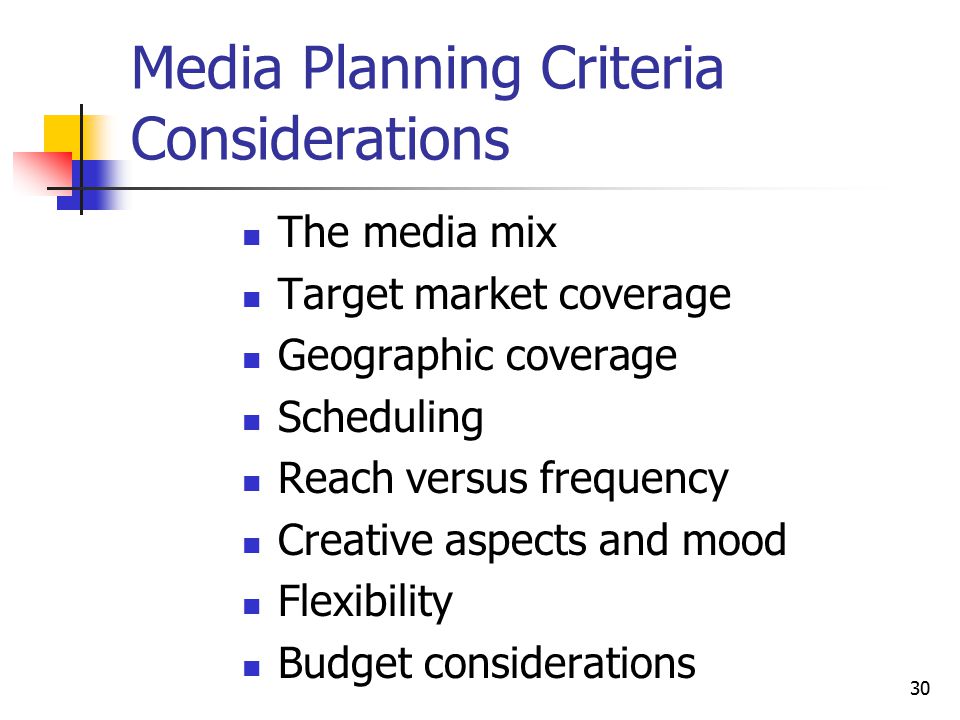 Media Planning Criteria Considerations

- The media mix
- Target market coverage
- Geographic coverage
- Scheduling
- Reach versus frequency
- Creative aspects and mood
- Flexibility
- Budget considerations

30